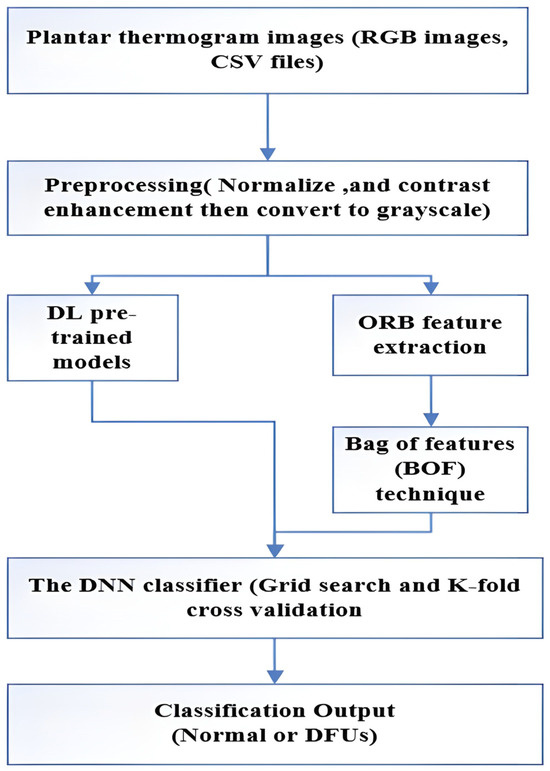 Plantar thermogram images (RGB images, CSV files)

Preprocessing( Normalize ,and contrast enhancement then convert to grayscale)

DL pre-trained models

ORB feature extraction

Bag of features (BOF) technique

The DNN classifier (Grid search and K-fold cross validation

Classification Output (Normal or DFUs)